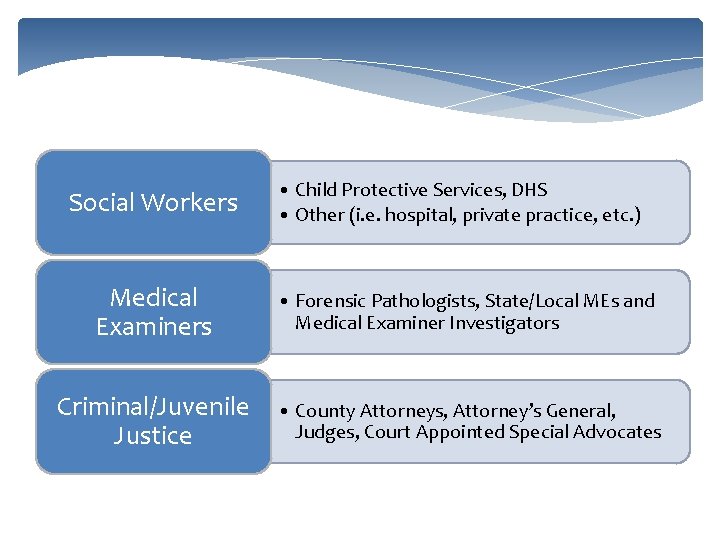 Social Workers

• Child Protective Services, DHS
• Other (i.e. hospital, private practice, etc.)

Medical Examiners

• Forensic Pathologists, State/Local MEs and Medical Examiner Investigators

Criminal/Juvenile Justice

• County Attorneys, Attorney's General, Judges, Court Appointed Special Advocates